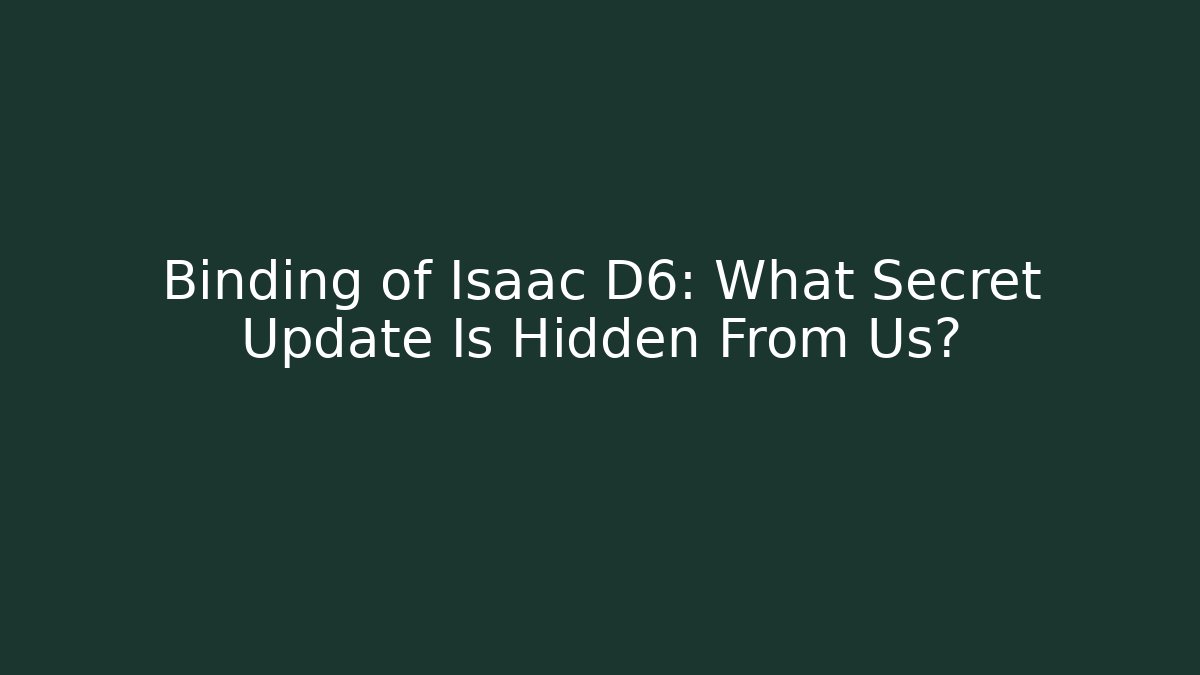 Binding of Isaac D6: What Secret Update Is Hidden From Us?